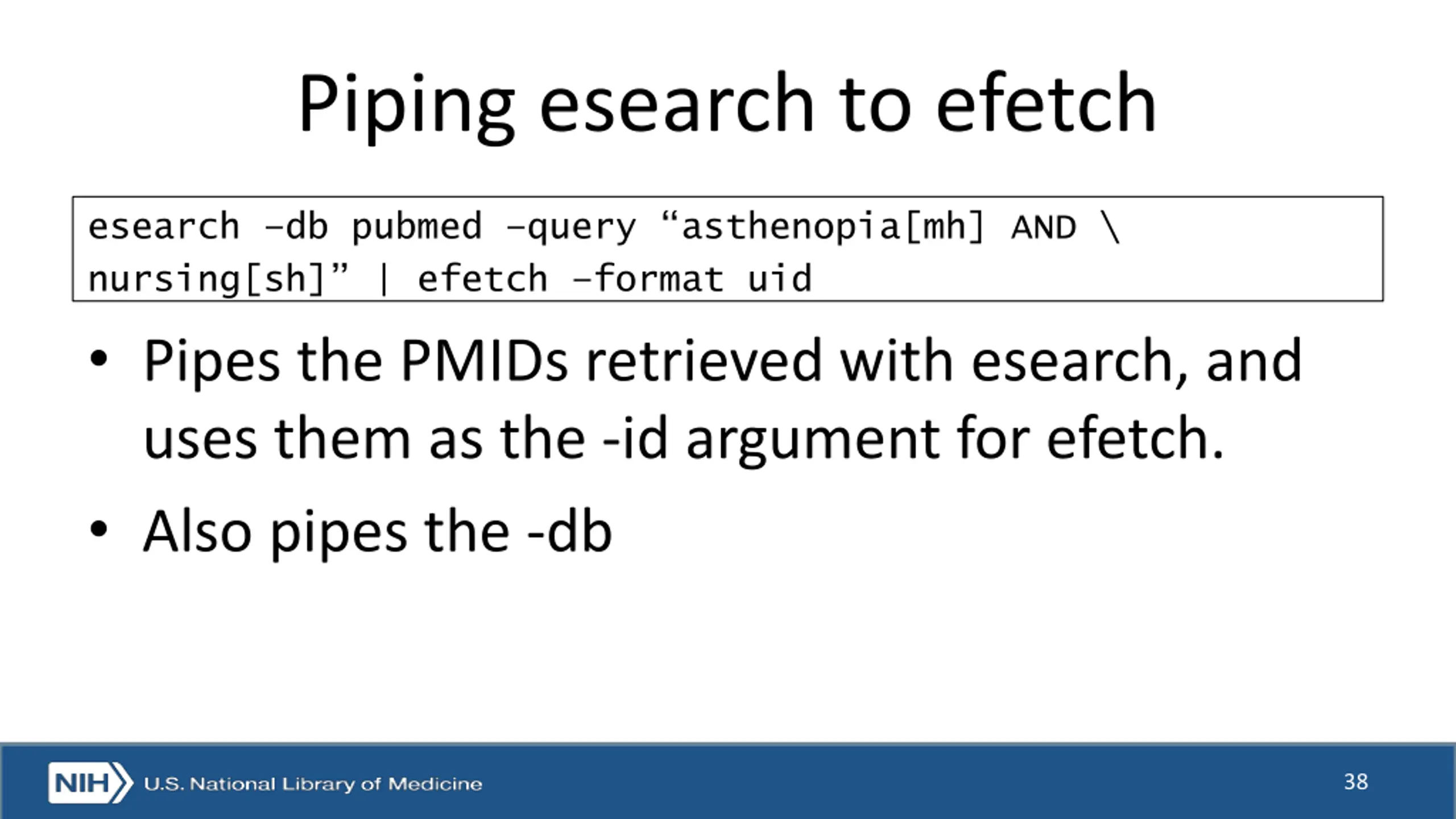 Piping esearch to efetch

esearch –db pubmed –query “asthenopia[mh] AND \
nursing[sh]” | efetch –format uid

• Pipes the PMIDs retrieved with esearch, and uses them as the -id argument for efetch.

• Also pipes the -db

NIH U.S. National Library of Medicine

38